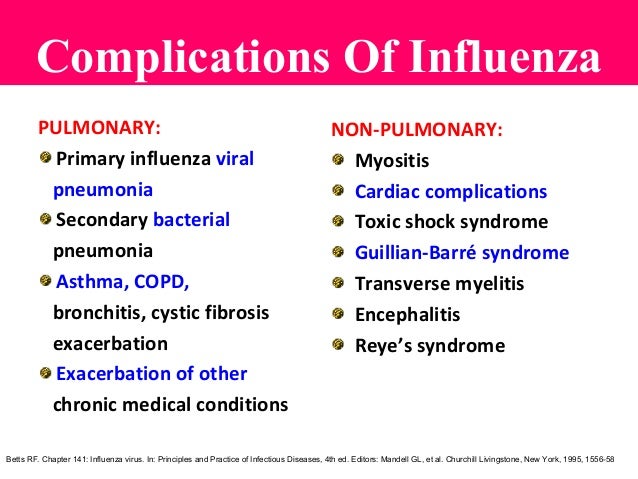 Complications Of Influenza

PULMONARY:

Primary influenza viral pneumonia

Secondary bacterial pneumonia

Asthma, COPD, bronchitis, cystic fibrosis exacerbation

Exacerbation of other chronic medical conditions

NON-PULMONARY:

Myositis

Cardiac complications

Toxic shock syndrome

Guillian-Barré syndrome

Transverse myelitis

Encephalitis

Reye's syndrome

Betts RF. Chapter 141: Influenza virus. In: Principles and Practice of Infectious Diseases, 4th ed. Editors: Mandell GL, et al. Churchill Livingstone, New York, 1995, 1556-58